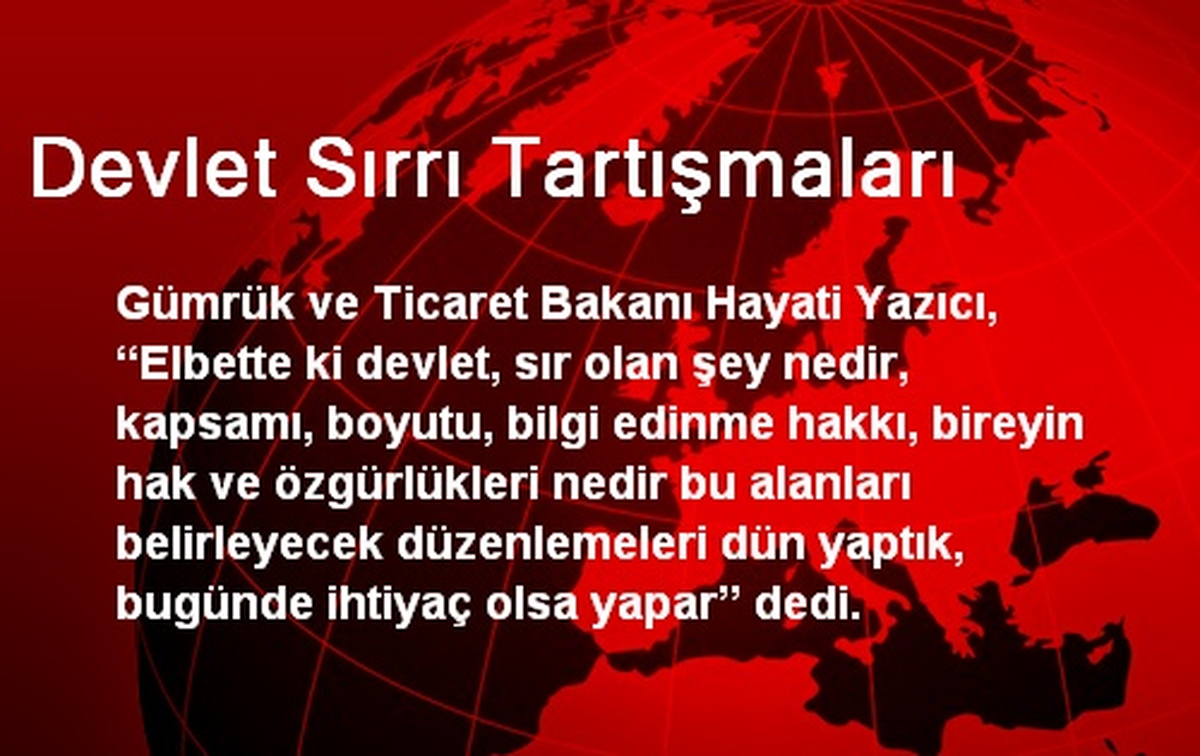 Devlet Sırrı Tartışmaları

Gümrük ve Ticaret Bakanı Hayati Yazıcı, “Elbette ki devlet, sır olan şey nedir, kapsamı, boyutu, bilgi edinme hakkı, bireyin hak ve özgürlükleri nedir bu alanları belirleyecek düzenlemeleri dün yaptık, bugünde ihtiyaç olsa yapar” dedi.